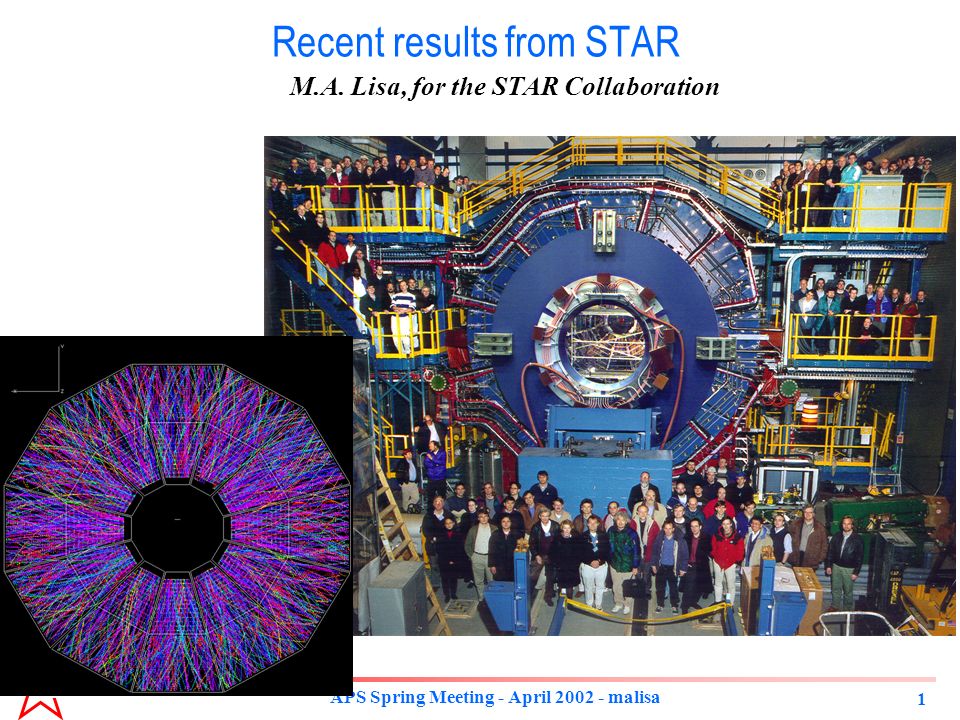 Recent results from STAR

M.A. Lisa, for the STAR Collaboration

APS Spring Meeting - April 2002 - malisa

1